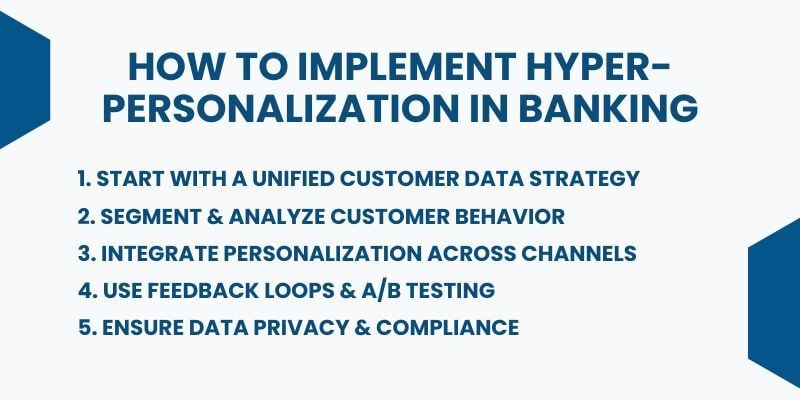 HOW TO IMPLEMENT HYPER-PERSONALIZATION IN BANKING

1. START WITH A UNIFIED CUSTOMER DATA STRATEGY
2. SEGMENT & ANALYZE CUSTOMER BEHAVIOR
3. INTEGRATE PERSONALIZATION ACROSS CHANNELS
4. USE FEEDBACK LOOPS & A/B TESTING
5. ENSURE DATA PRIVACY & COMPLIANCE